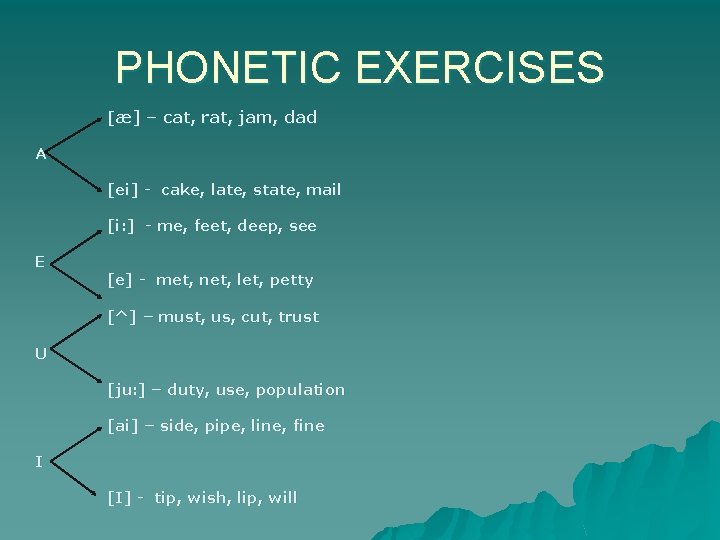 PHONETIC EXERCISES

A
[æ] – cat, rat, jam, dad
[ei] - cake, late, state, mail

E
[i:] - me, feet, deep, see
[e] - met, net, let, petty

U
[^] – must, us, cut, trust
[ju:] – duty, use, population

I
[ai] – side, pipe, line, fine
[I] - tip, wish, lip, will